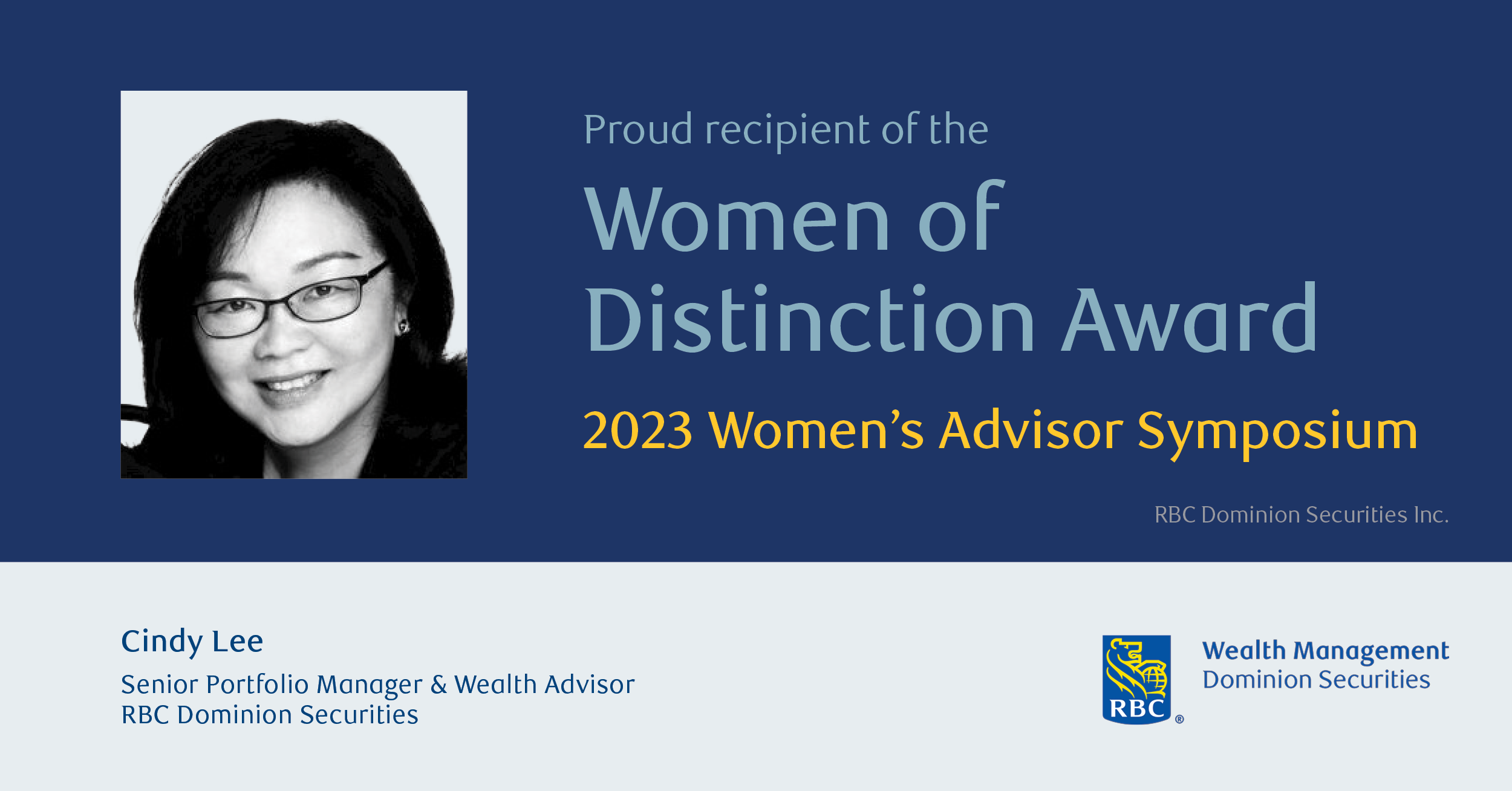 Proud recipient of the

Women of Distinction Award

2023 Women's Advisor Symposium

RBC Dominion Securities Inc.

Cindy Lee

Senior Portfolio Manager & Wealth Advisor
RBC Dominion Securities

RBC®

Wealth Management
Dominion Securities